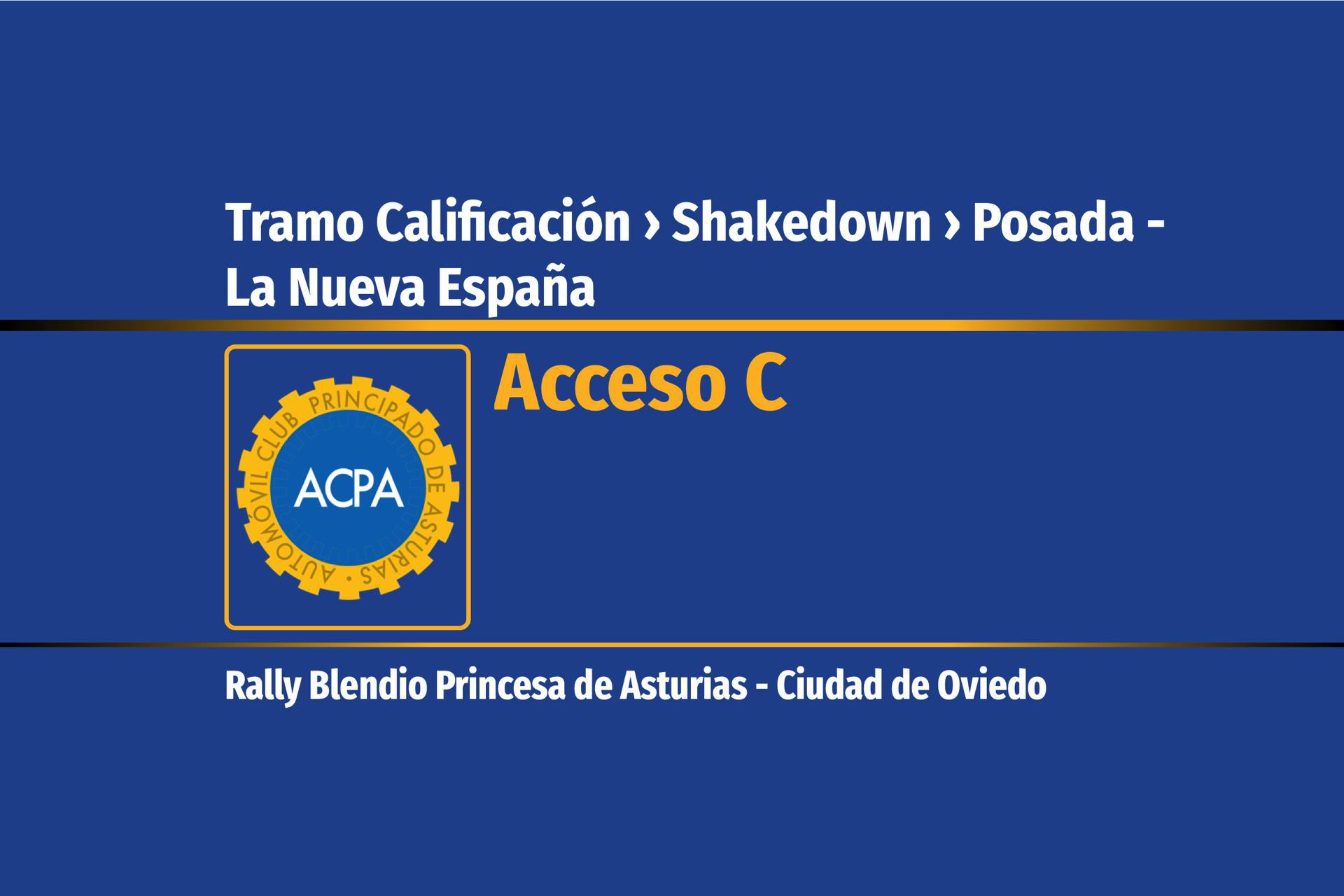 Tramo Calificación › Shakedown › Posada - La Nueva España

AUTOMÓVIL CLUB PRINCIPADO DE ASTURIAS
ACPA

Acceso C

Rally Blendio Princesa de Asturias - Ciudad de Oviedo